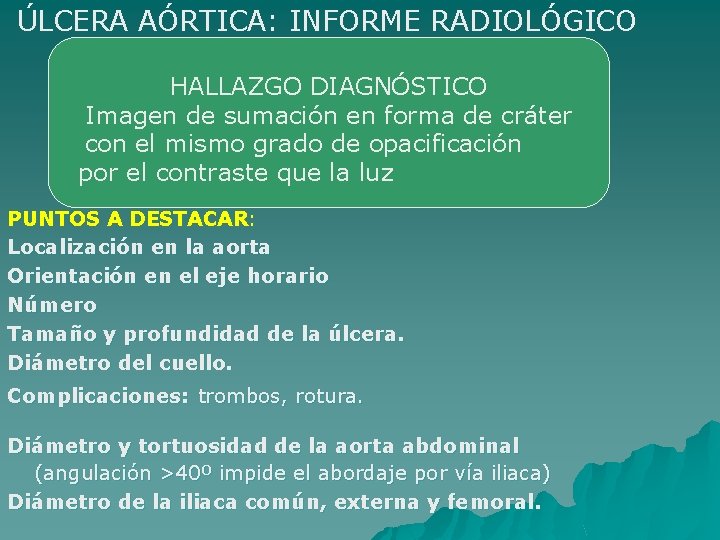 ÚLCERA AÓRTICA: INFORME RADIOLÓGICO

HALLAZGO DIAGNÓSTICO
Imagen de sumación en forma de cráter con el mismo grado de opacificación por el contraste que la luz

PUNTOS A DESTACAR:
Localización en la aorta
Orientación en el eje horario
Número
Tamaño y profundidad de la úlcera.
Diámetro del cuello.
Complicaciones: trombos, rotura.

Diámetro y tortuosidad de la aorta abdominal
(angulación >40º impide el abordaje por vía iliaca)
Diámetro de la iliaca común, externa y femoral.